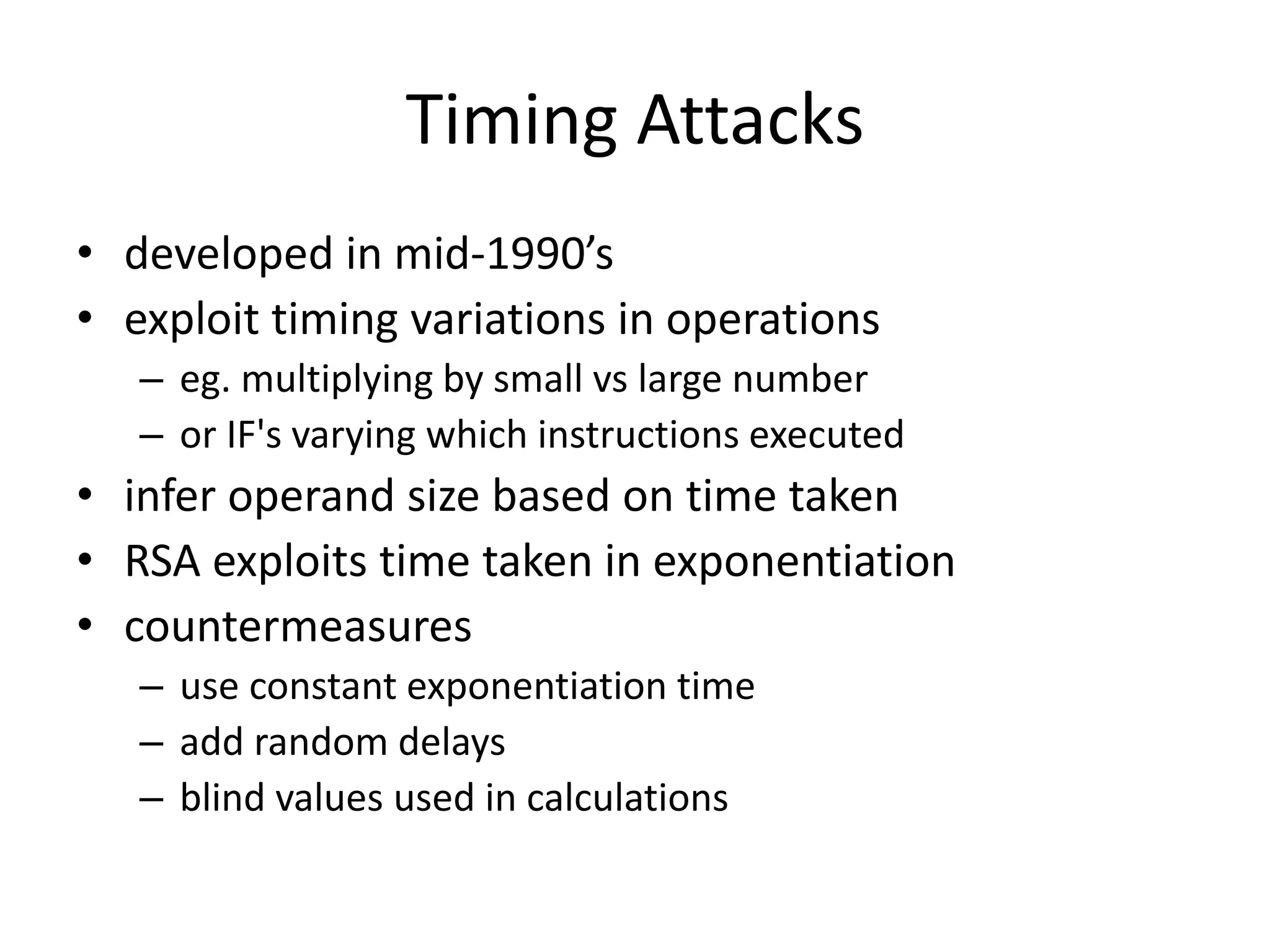 Timing Attacks

• developed in mid-1990’s
• exploit timing variations in operations
– eg. multiplying by small vs large number
– or IF's varying which instructions executed
• infer operand size based on time taken
• RSA exploits time taken in exponentiation
• countermeasures
– use constant exponentiation time
– add random delays
– blind values used in calculations